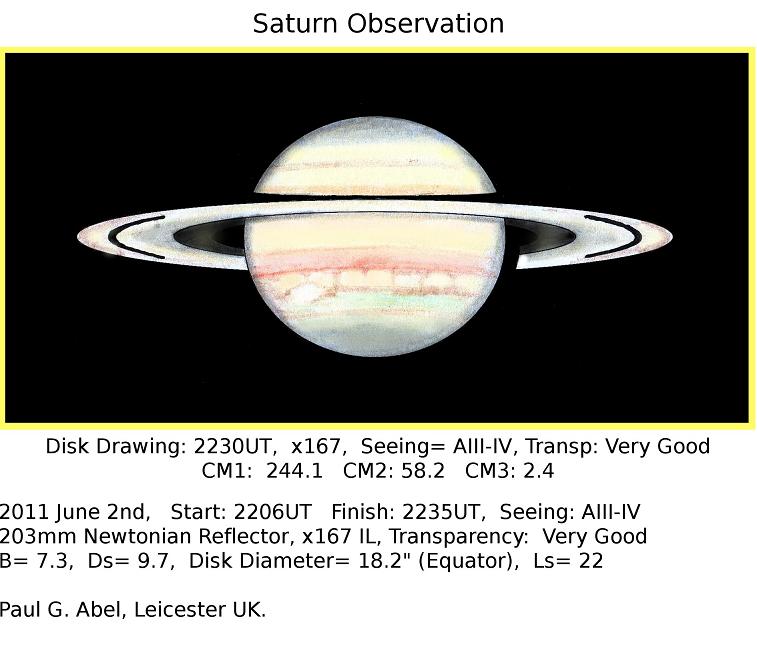 Saturn Observation

Disk Drawing: 2230UT, x167, Seeing= AIII-IV, Transp: Very Good
CM1: 244.1 CM2: 58.2 CM3: 2.4

2011 June 2nd, Start: 2206UT Finish: 2235UT, Seeing: AIII-IV
203mm Newtonian Reflector, x167 IL, Transparency: Very Good
B= 7.3, Ds= 9.7, Disk Diameter= 18.2" (Equator), Ls= 22

Paul G. Abel, Leicester UK.